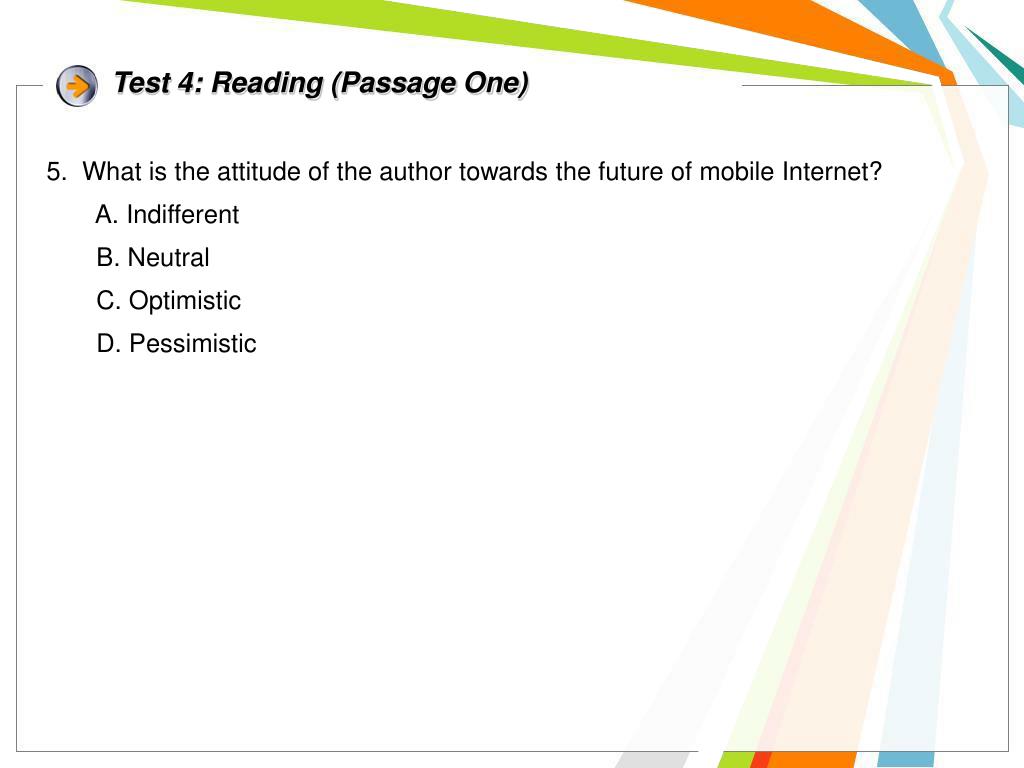 Test 4: Reading (Passage One)

5. What is the attitude of the author towards the future of mobile Internet?

A. Indifferent

B. Neutral

C. Optimistic

D. Pessimistic